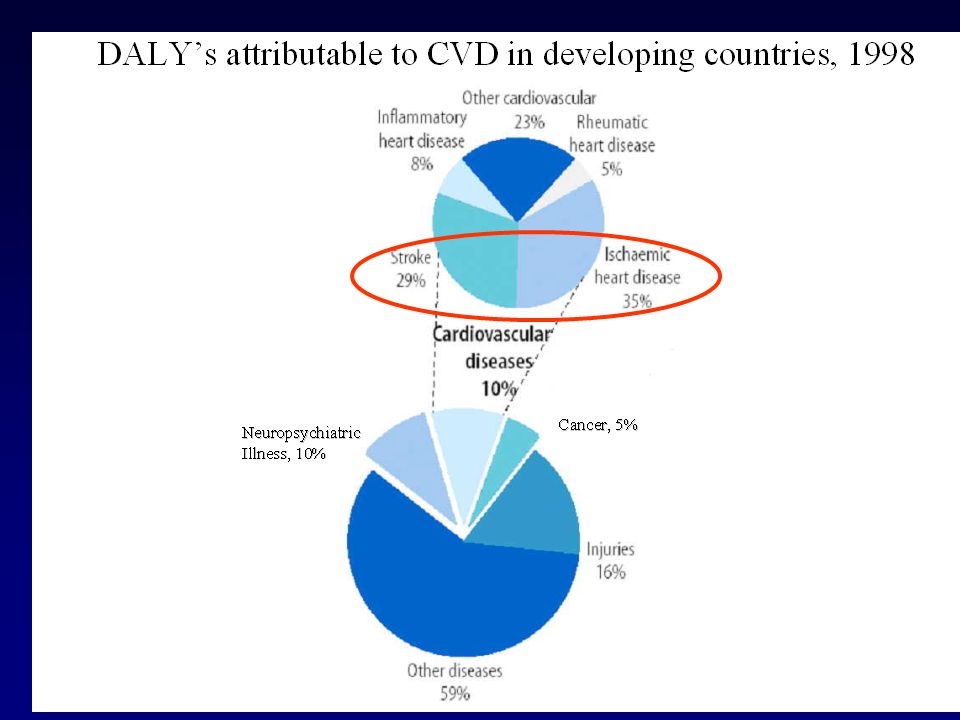 DALY's attributable to CVD in developing countries, 1998

Other cardiovascular 23%

Inflammatory heart disease 8%

Rheumatic heart disease 5%

Stroke 29%

Ischaemic heart disease 35%

Cardiovascular diseases 10%

Neuropsychiatric Illness, 10%

Cancer, 5%

Injuries 16%

Other diseases 59%